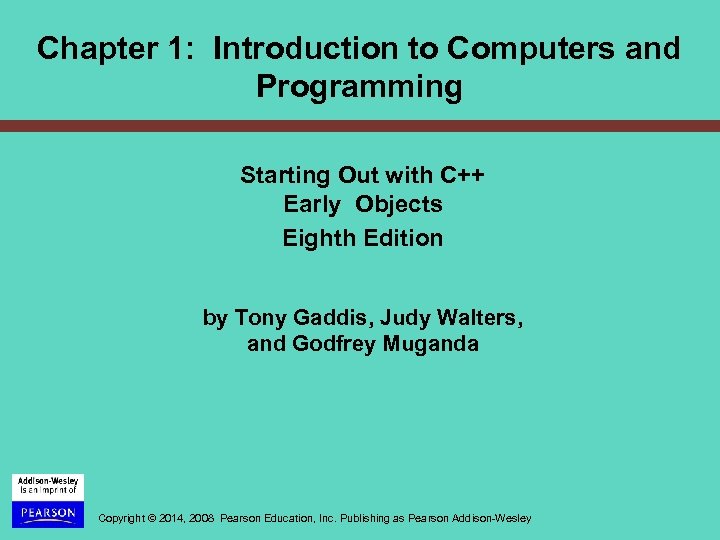 Chapter 1: Introduction to Computers and Programming

Starting Out with C++
Early Objects
Eighth Edition

by Tony Gaddis, Judy Walters, and Godfrey Muganda

Addison-Wesley
is an imprint of
PEARSON

Copyright © 2014, 2008 Pearson Education, Inc. Publishing as Pearson Addison-Wesley